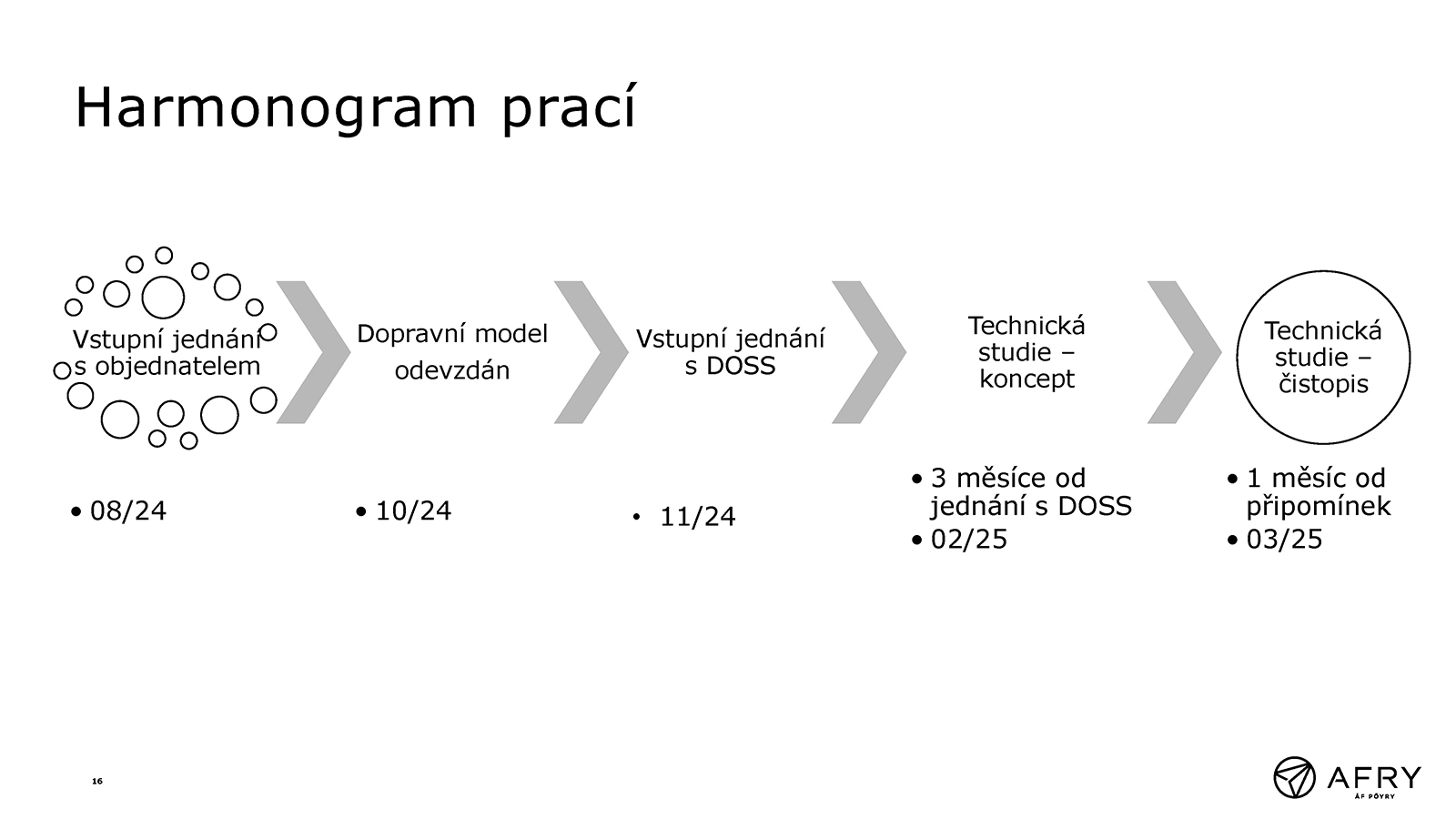 Harmonogram prací

Vstupní jednání s objednatelem

Dopravní model odevzdán

Vstupní jednání s DOSS

Technická studie – koncept

Technická studie – čistopis

• 08/24

• 10/24

• 11/24

• 3 měsíce od jednání s DOSS
• 02/25

• 1 měsíc od připomínek
• 03/25

16

AFRY
ÅF PÖYRY